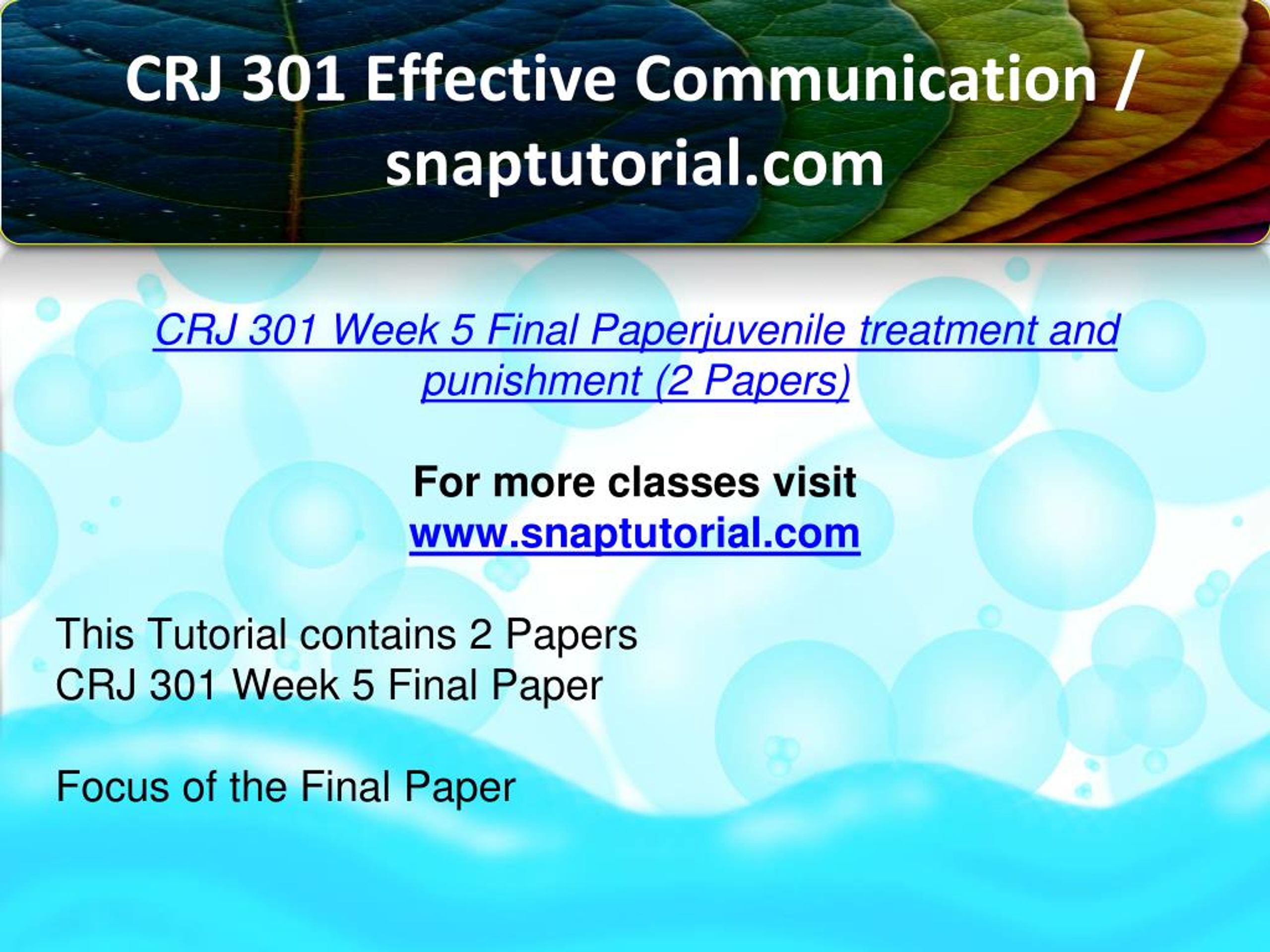 CRJ 301 Effective Communication / snaptutorial.com

CRJ 301 Week 5 Final Paperjuvenile treatment and punishment (2 Papers)

For more classes visit
www.snaptutorial.com

This Tutorial contains 2 Papers
CRJ 301 Week 5 Final Paper

Focus of the Final Paper